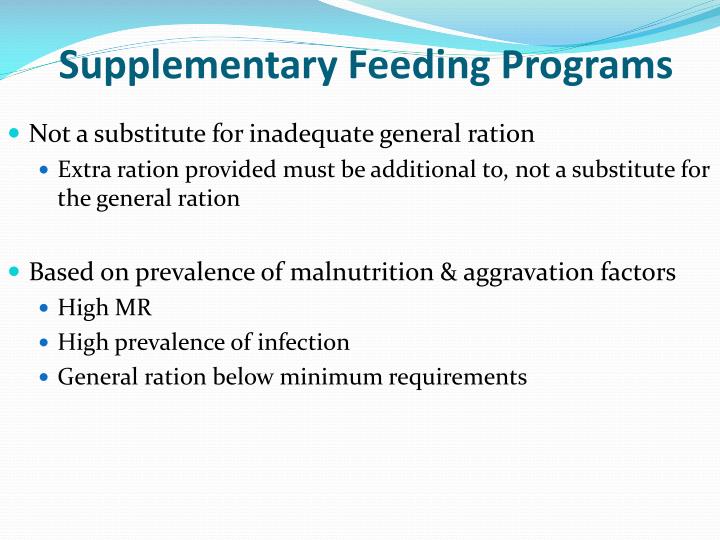 Supplementary Feeding Programs

- Not a substitute for inadequate general ration
  - Extra ration provided must be additional to, not a substitute for the general ration

- Based on prevalence of malnutrition & aggravation factors
  - High MR
  - High prevalence of infection
  - General ration below minimum requirements